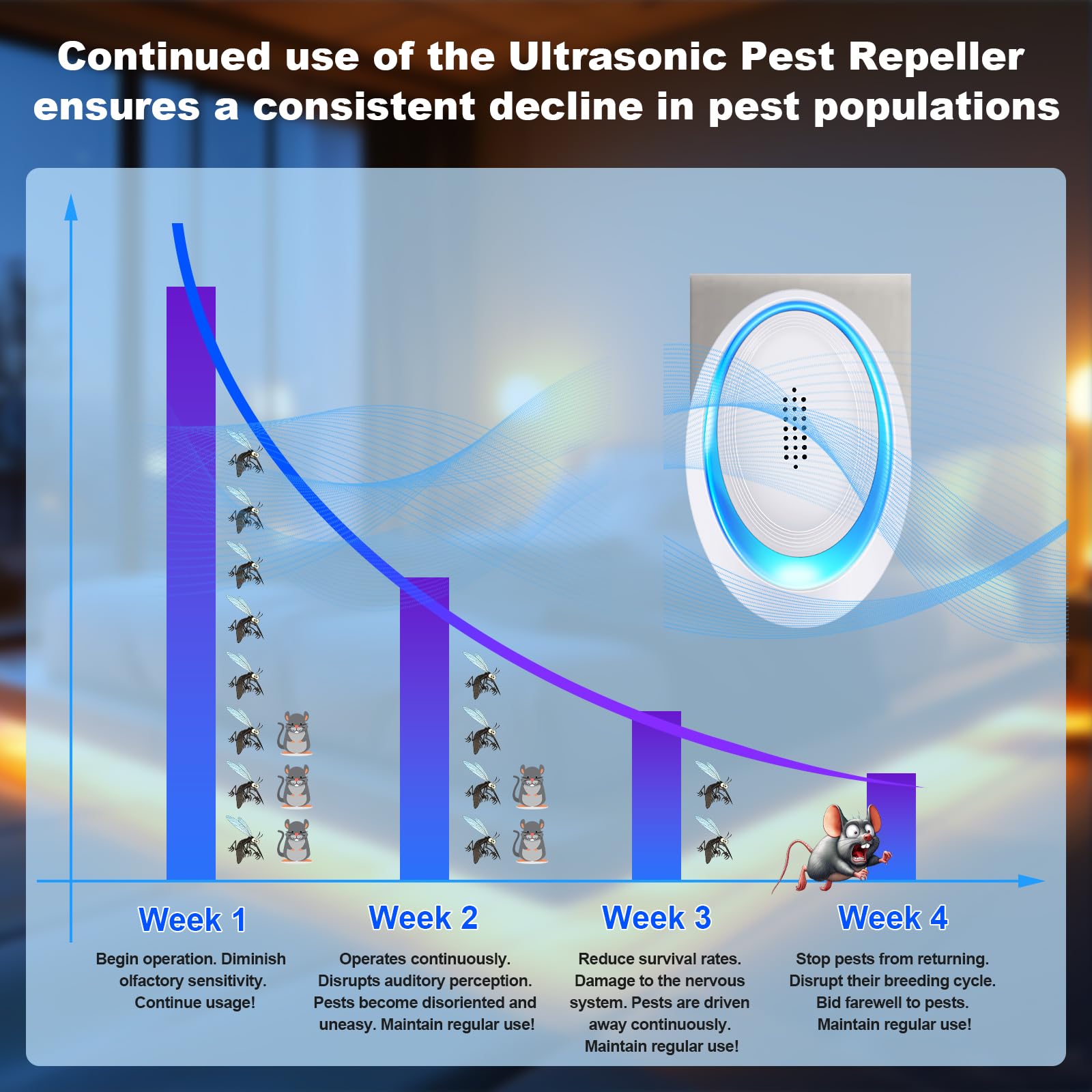 Continued use of the Ultrasonic Pest Repeller ensures a consistent decline in pest populations

Week 1

Begin operation. Diminish olfactory sensitivity. Continue usage!

Week 2

Operates continuously. Disrupts auditory perception. Pests become disoriented and uneasy. Maintain regular use!

Week 3

Reduce survival rates. Damage to the nervous system. Pests are driven away continuously. Maintain regular use!

Week 4

Stop pests from returning. Disrupt their breeding cycle. Bid farewell to pests. Maintain regular use!